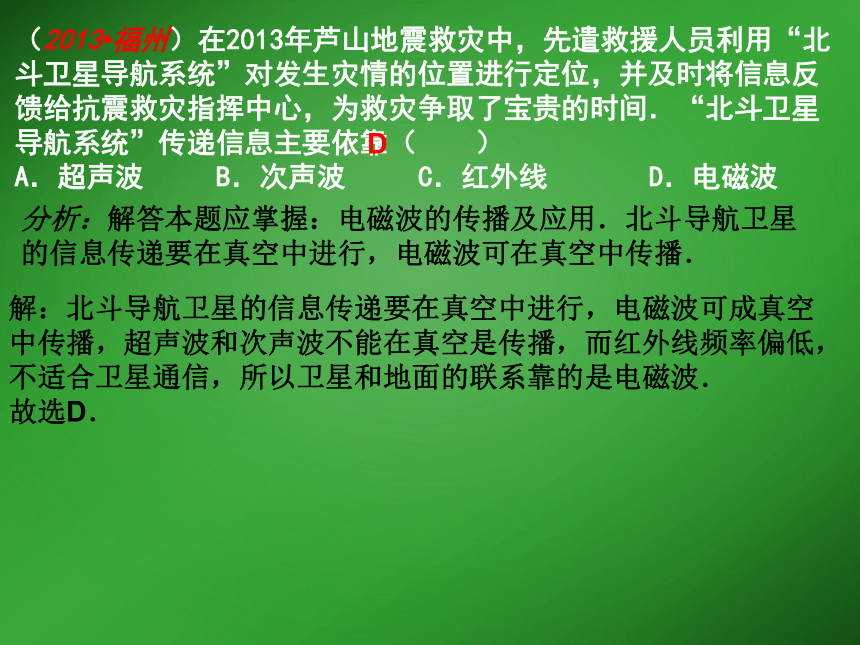 （2013•福州）在2013年芦山地震救灾中，先遣救援人员利用“北斗卫星导航系统”对发生灾情的位置进行定位，并及时将信息反馈给抗震救灾指挥中心，为救灾争取了宝贵的时间．“北斗卫星导航系统”传递信息主要依靠D（　　）
A．超声波　　B．次声波　　C．红外线　　D．电磁波

分析：解答本题应掌握：电磁波的传播及应用．北斗导航卫星的信息传递要在真空中进行，电磁波可在真空中传播．

解：北斗导航卫星的信息传递要在真空中进行，电磁波可成真空中传播，超声波和次声波不能在真空是传播，而红外线频率偏低，不适合卫星通信，所以卫星和地面的联系靠的是电磁波．
故选D．